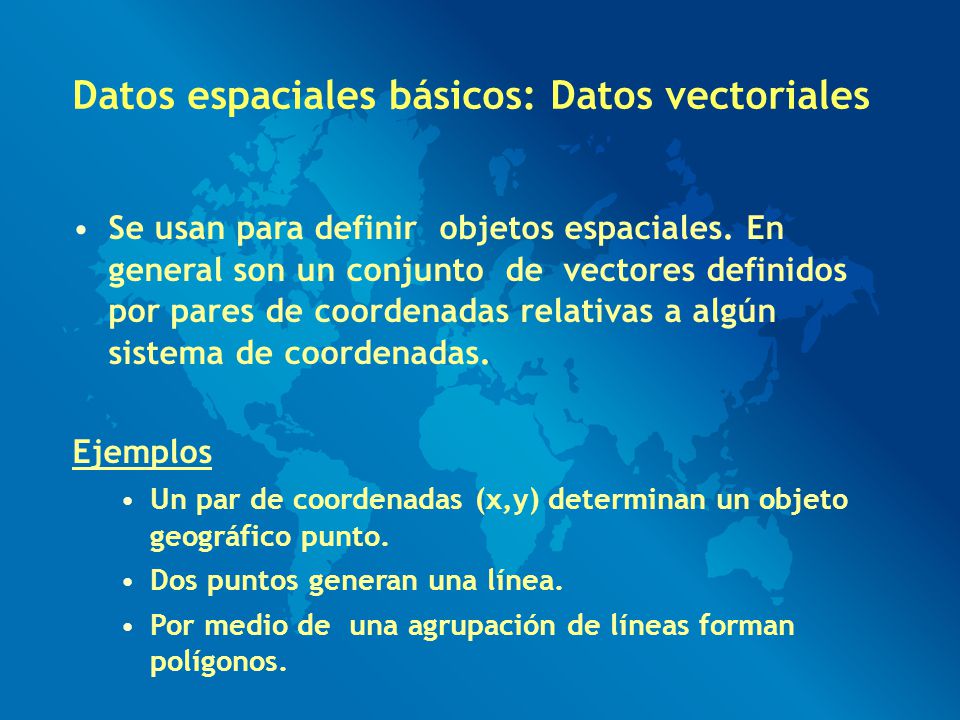 Datos espaciales básicos: Datos vectoriales

• Se usan para definir objetos espaciales. En general son un conjunto de vectores definidos por pares de coordenadas relativas a algún sistema de coordenadas.

Ejemplos

• Un par de coordenadas (x,y) determinan un objeto geográfico punto.
• Dos puntos generan una línea.
• Por medio de una agrupación de líneas forman polígonos.